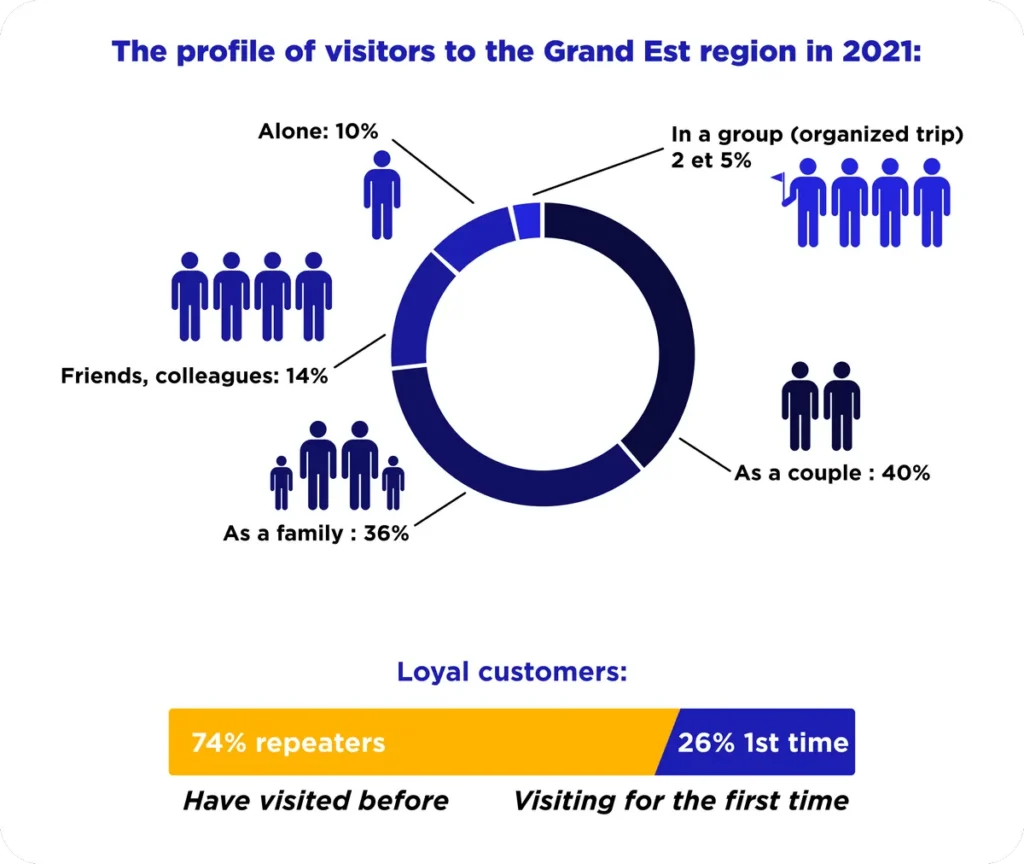 The profile of visitors to the Grand Est region in 2021:

Alone: 10%

In a group (organized trip) 2 et 5%

Friends, colleagues: 14%

As a couple : 40%

As a family : 36%

Loyal customers:

74% repeaters

26% 1st time

Have visited before

Visiting for the first time